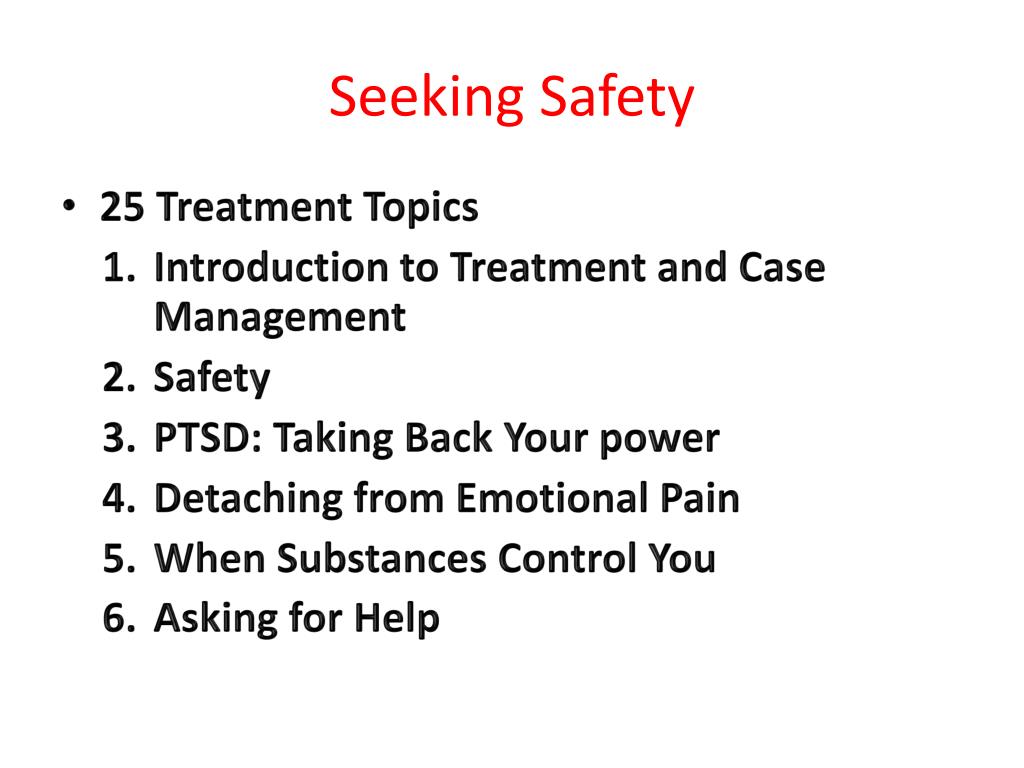 Seeking Safety

• 25 Treatment Topics
1. Introduction to Treatment and Case Management
2. Safety
3. PTSD: Taking Back Your power
4. Detaching from Emotional Pain
5. When Substances Control You
6. Asking for Help